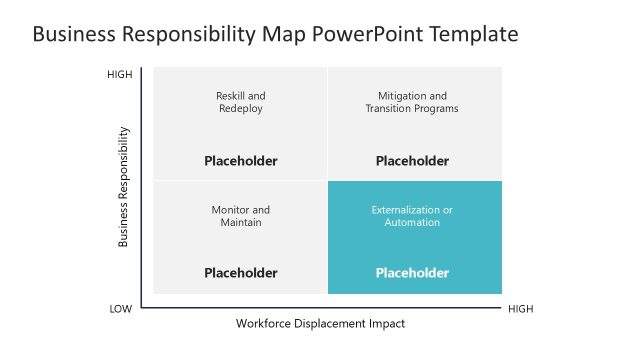 Business Responsibility Map PowerPoint Template

HIGH

Business Responsibility

Reskill and Redeploy

Placeholder

Mitigation and Transition Programs

Placeholder

Monitor and Maintain

Placeholder

Externalization or Automation

Placeholder

LOW

HIGH

Workforce Displacement Impact